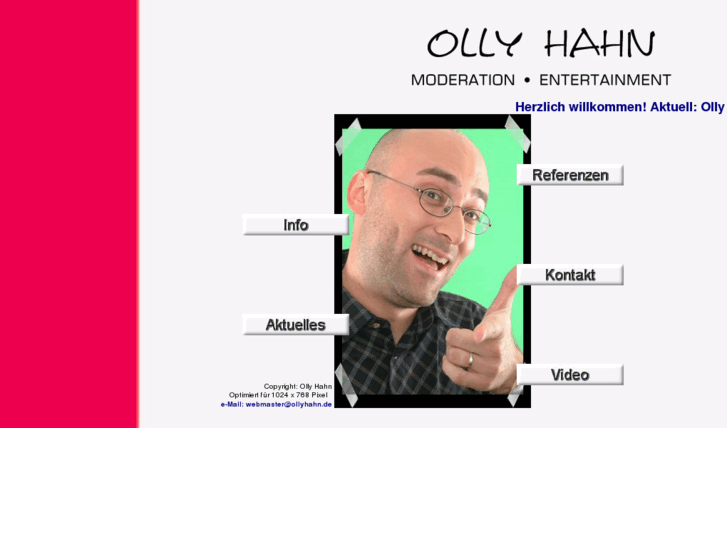 OLLY HAHN
MODERATION • ENTERTAINMENT

Herzlich willkommen! Aktuell: Olly

Referenzen

Info

Kontakt

Aktuelles

Video

Copyright: Olly Hahn
Optimiert für 1024 x 768 Pixel
e-Mail: webmaster@ollyhahn.de